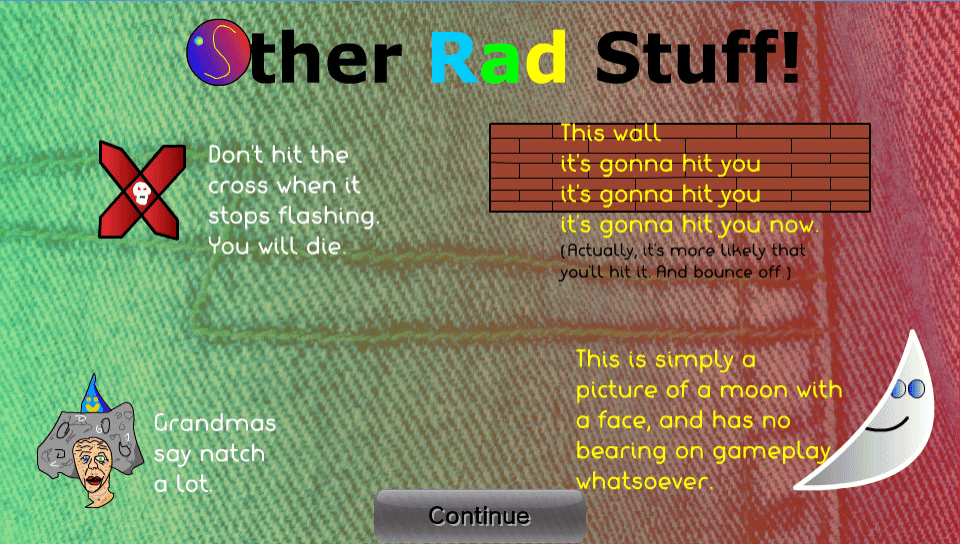 Other Rad Stuff!

Don't hit the cross when it stops flashing. You will die.

This wall
it's gonna hit you
it's gonna hit you
it's gonna hit you now.
(Actually, it's more likely that you'll hit it. And bounce off.)

Grandmas say natch a lot.

This is simply a picture of a moon with a face, and has no bearing on gameplay whatsoever.

Continue